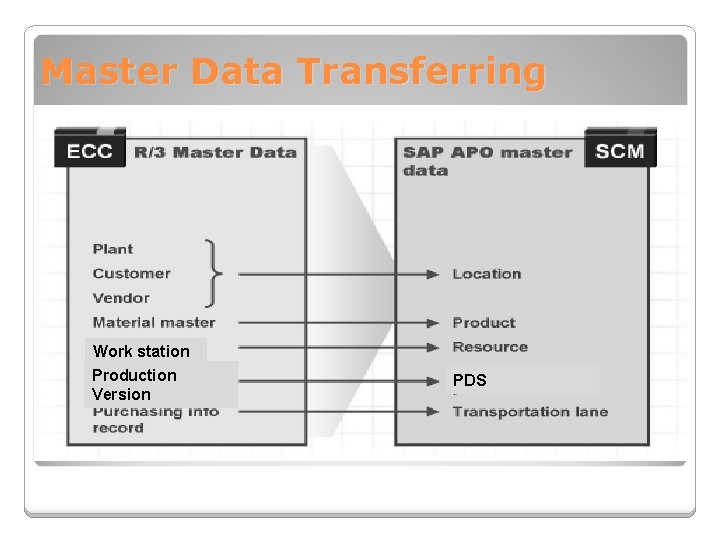 Master Data Transferring

ECC R/3 Master Data

Plant
Customer
Vendor
Material master
Work station
Production Version
Purchasing info record

SAP APO master data SCM

Location
Product
Resource
PDS
Transportation lane